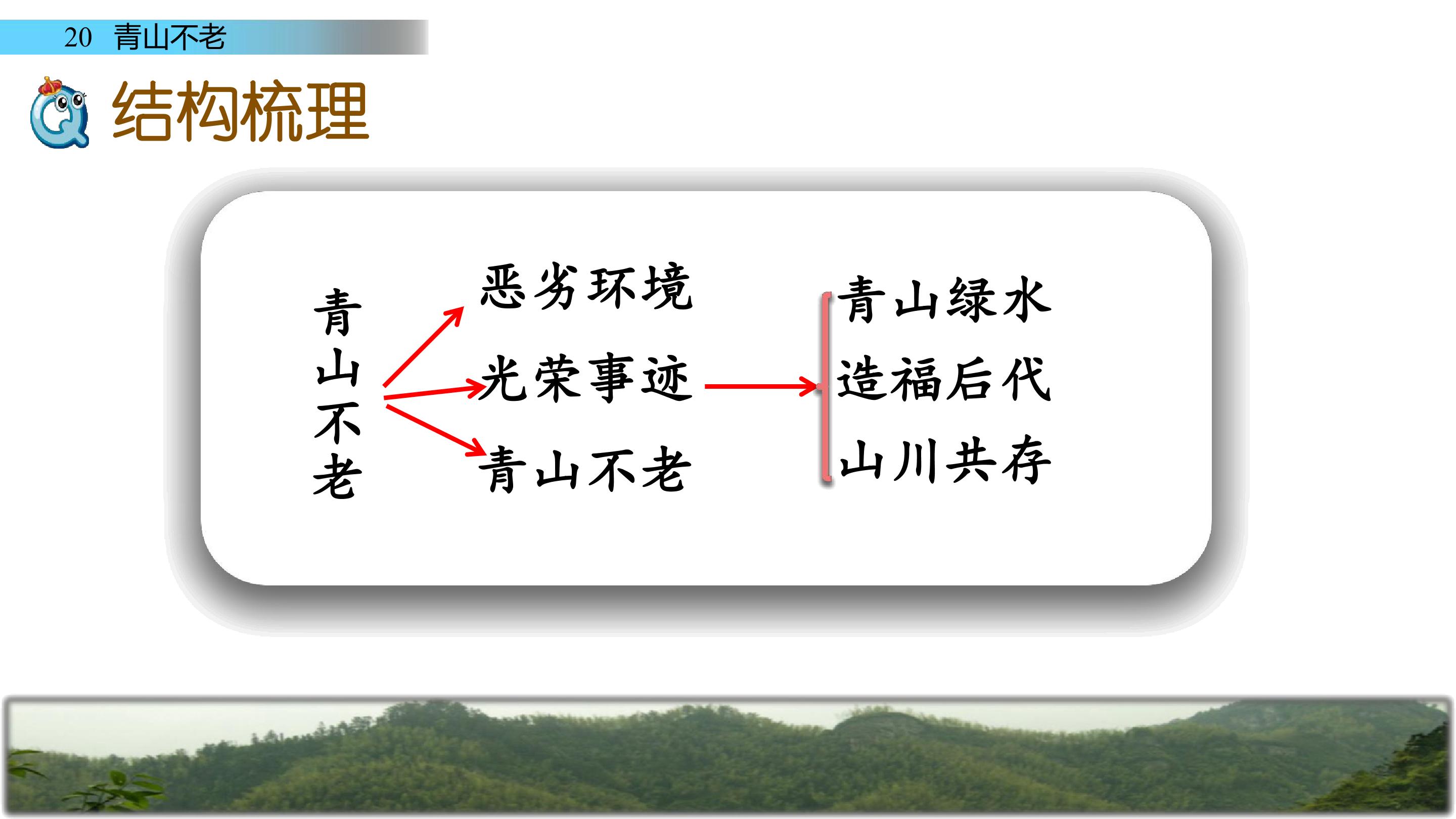 20 青山不老

结构梳理

青山不老

恶劣环境

光荣事迹

青山不老

青山绿水

造福后代

山川共存